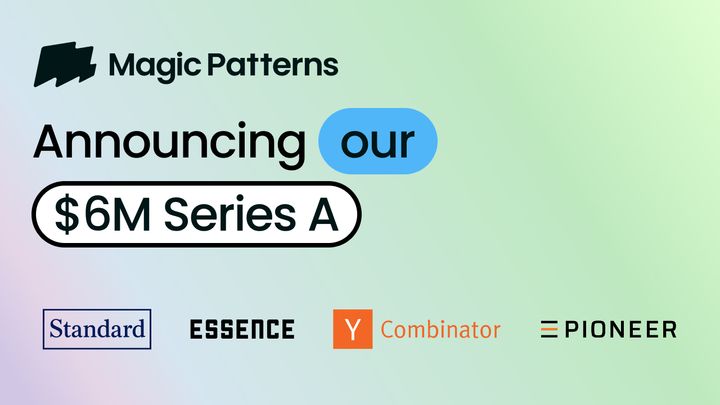 Magic Patterns

Announcing our

$6M Series A

Standard ESSENCE Y Combinator PIONEER